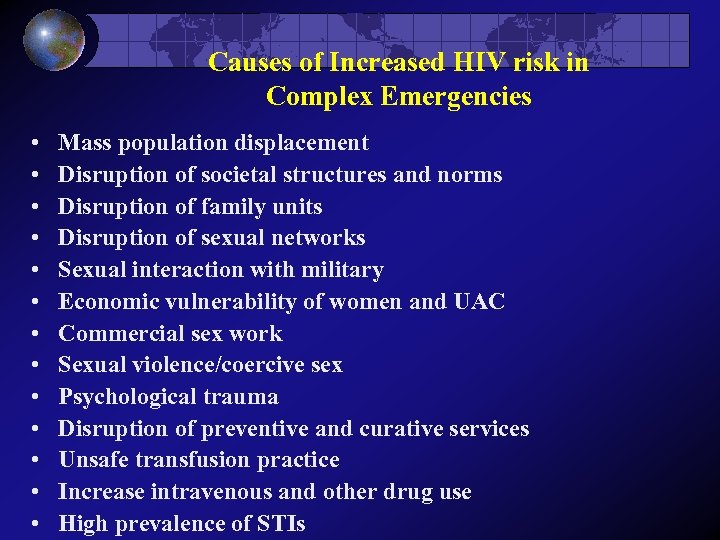 Causes of Increased HIV risk in Complex Emergencies

• Mass population displacement
• Disruption of societal structures and norms
• Disruption of family units
• Disruption of sexual networks
• Sexual interaction with military
• Economic vulnerability of women and UAC
• Commercial sex work
• Sexual violence/coercive sex
• Psychological trauma
• Disruption of preventive and curative services
• Unsafe transfusion practice
• Increase intravenous and other drug use
• High prevalence of STIs